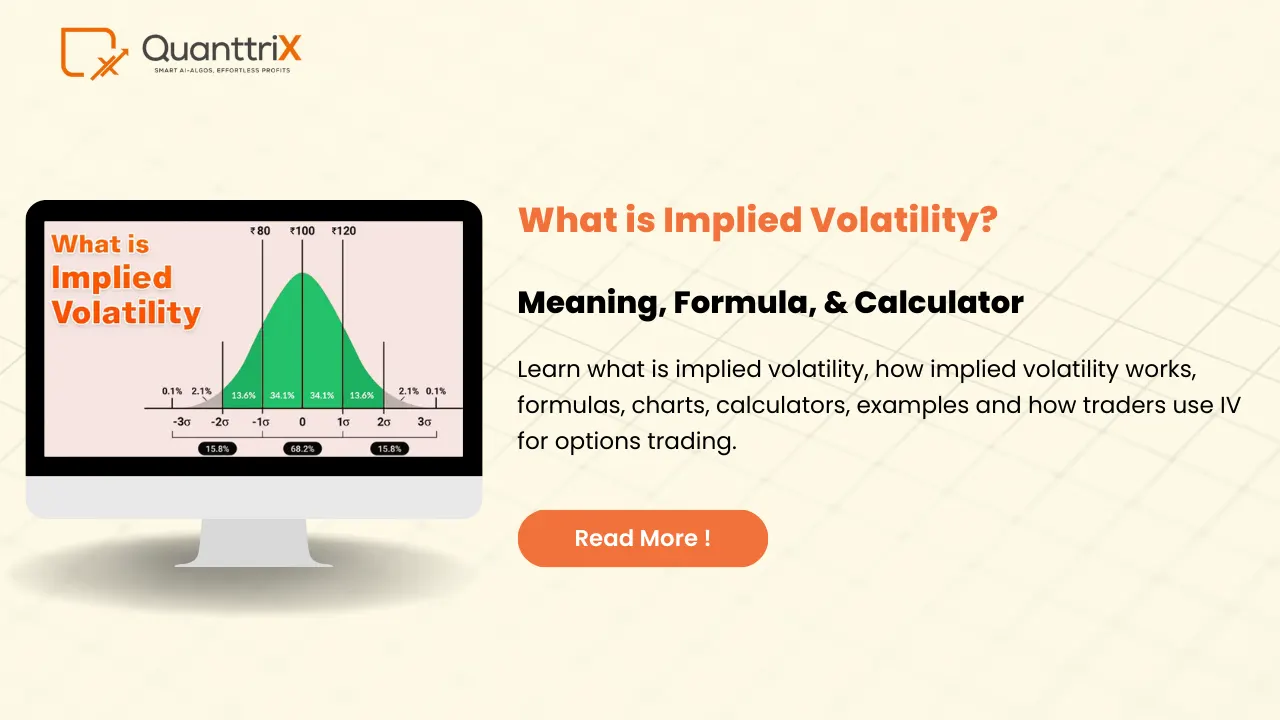 QuanttriX
SMART AI-ALGOS, EFFORTLESS PROFITS

What is Implied Volatility

₹80 ₹100 ₹120

0.1% 2.1% 13.6% 34.1% 34.1% 13.6% 2.1% 0.1%

-3σ -2σ -1σ 0 1σ 2σ 3σ

15.8% 68.2% 15.8%

What is Implied Volatility?

Meaning, Formula, & Calculator

Learn what is implied volatility, how implied volatility works, formulas, charts, calculators, examples and how traders use IV for options trading.

Read More !